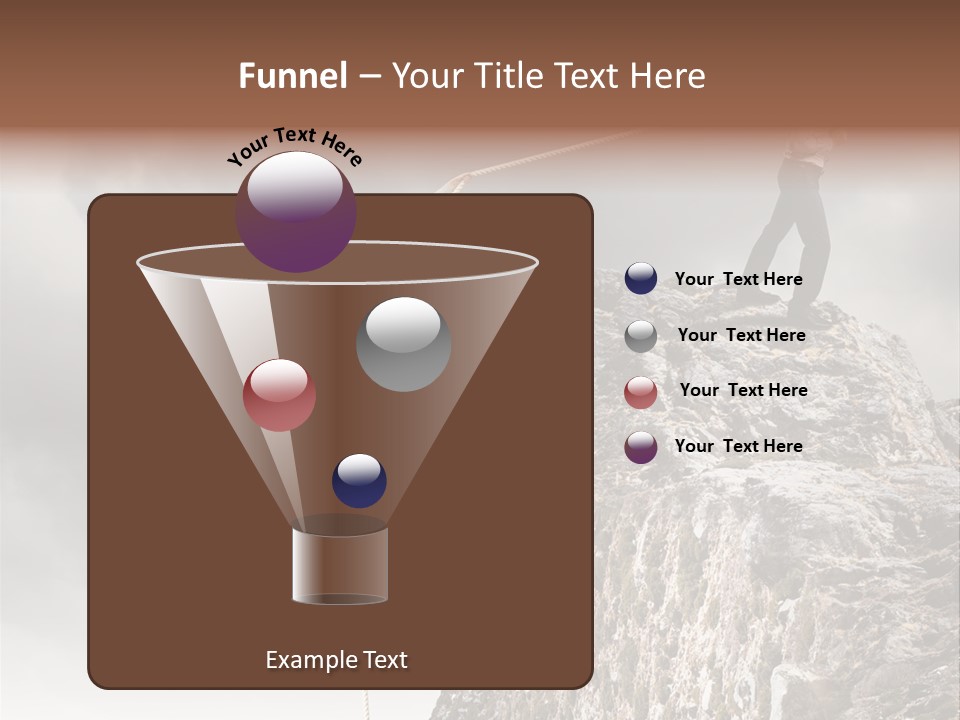 Funnel – Your Title Text Here

Your Text Here

Your Text Here

Your Text Here

Your Text Here

Your Text Here

Example Text